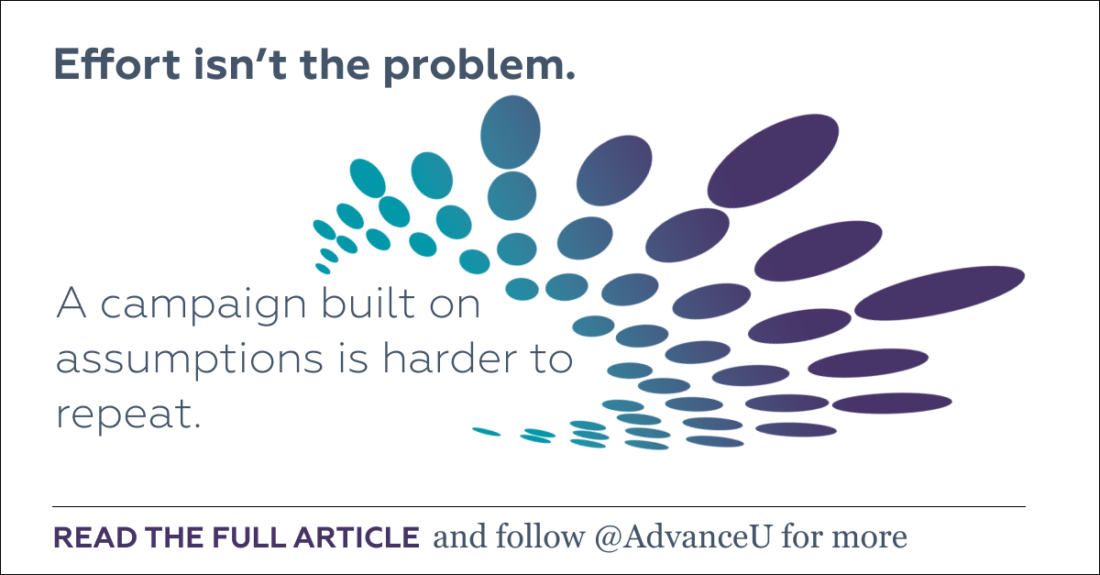 Effort isn’t the problem.

A campaign built on assumptions is harder to repeat.

READ THE FULL ARTICLE and follow @AdvanceU for more